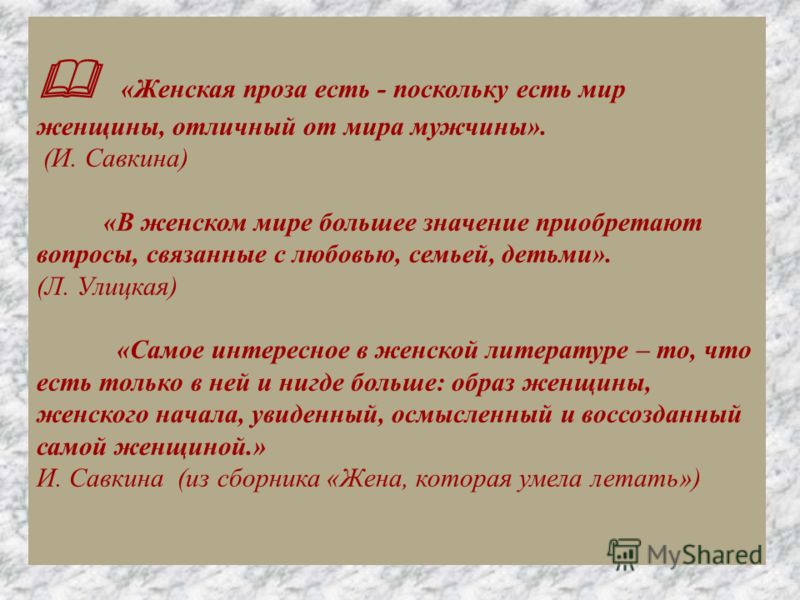 «Женская проза есть - поскольку есть мир женщины, отличный от мира мужчины».
(И. Савкина)

«В женском мире большее значение приобретают вопросы, связанные с любовью, семьей, детьми».
(Л. Улицкая)

«Самое интересное в женской литературе – то, что есть только в ней и нигде больше: образ женщины, женского начала, увиденный, осмысленный и воссозданный самой женщиной.»
И. Савкина (из сборника «Жена, которая умела летать»)

MyShared